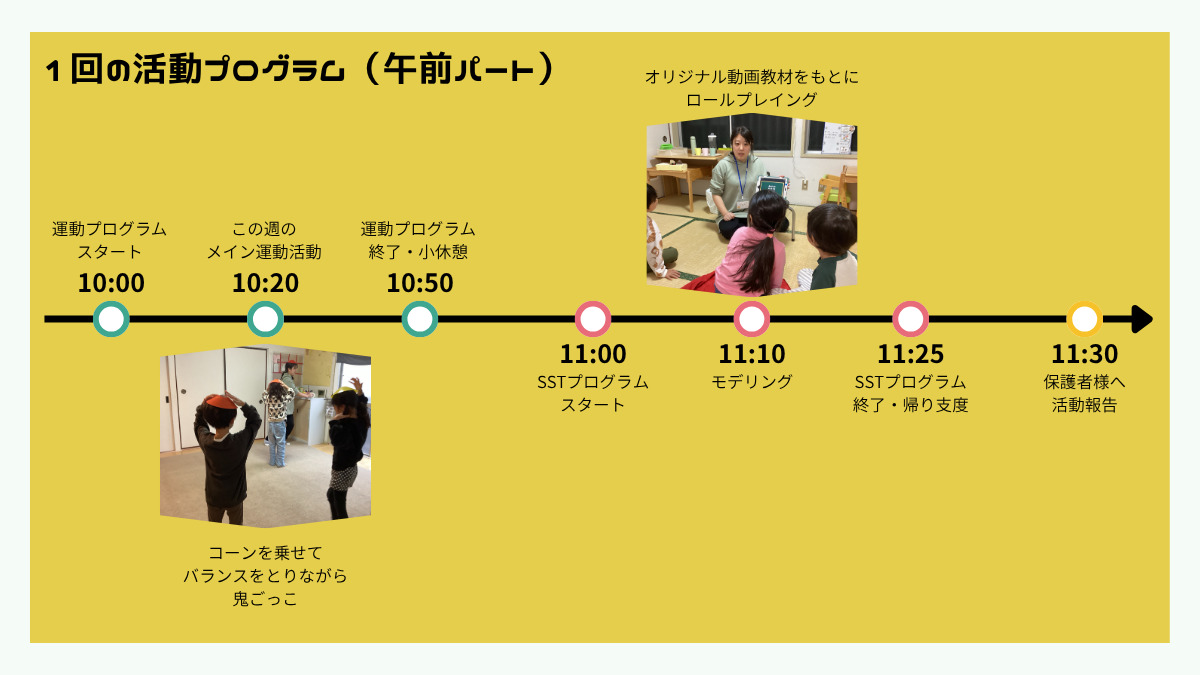 1 回の活動プログラム（午前パート）

オリジナル動画教材をもとに
ロールプレイング

運動プログラム
スタート
10:00

この週の
メイン運動活動
10:20

運動プログラム
終了・小休憩
10:50

11:00
SSTプログラム
スタート

11:10
モデリング

11:25
SSTプログラム
終了・帰り支度

11:30
保護者様へ
活動報告

コーンを乗せて
バランスをとりながら
鬼ごっこ